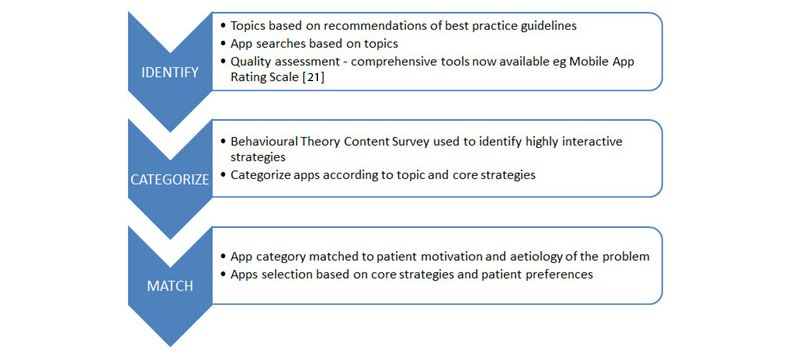 IDENTIFY

• Topics based on recommendations of best practice guidelines
• App searches based on topics
• Quality assessment - comprehensive tools now available eg Mobile App Rating Scale [21]

CATEGORIZE

• Behavioural Theory Content Survey used to identify highly interactive strategies
• Categorize apps according to topic and core strategies

MATCH

• App category matched to patient motivation and aetiology of the problem
• Apps selection based on core strategies and patient preferences